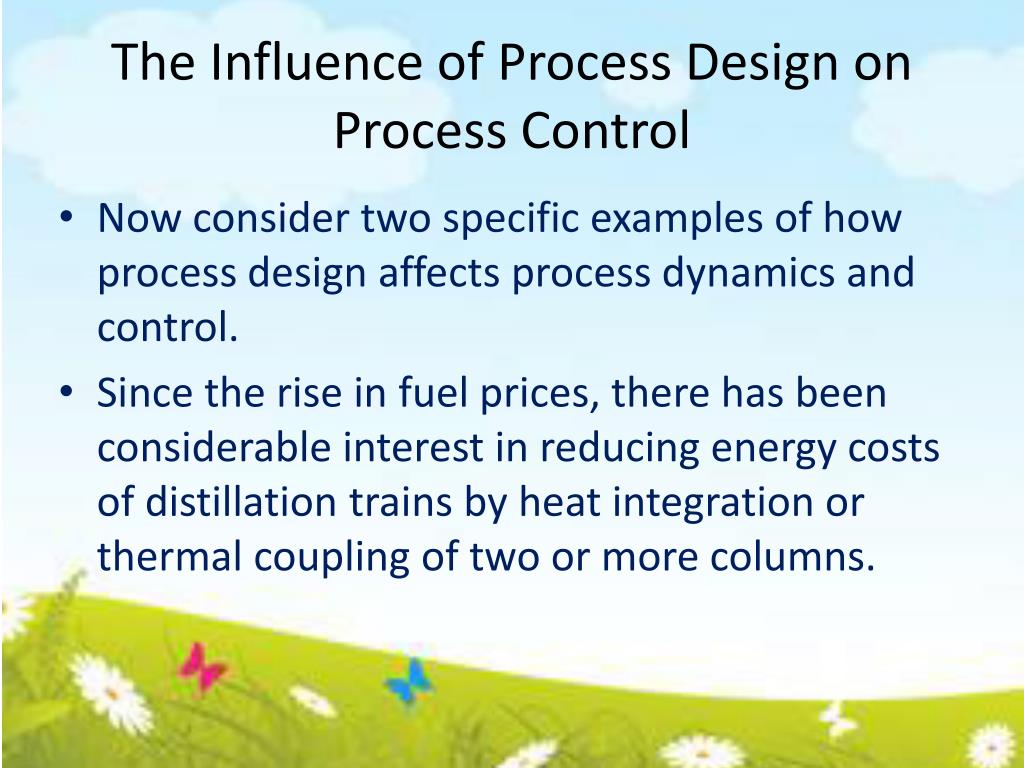 The Influence of Process Design on Process Control

• Now consider two specific examples of how process design affects process dynamics and control.

• Since the rise in fuel prices, there has been considerable interest in reducing energy costs of distillation trains by heat integration or thermal coupling of two or more columns.